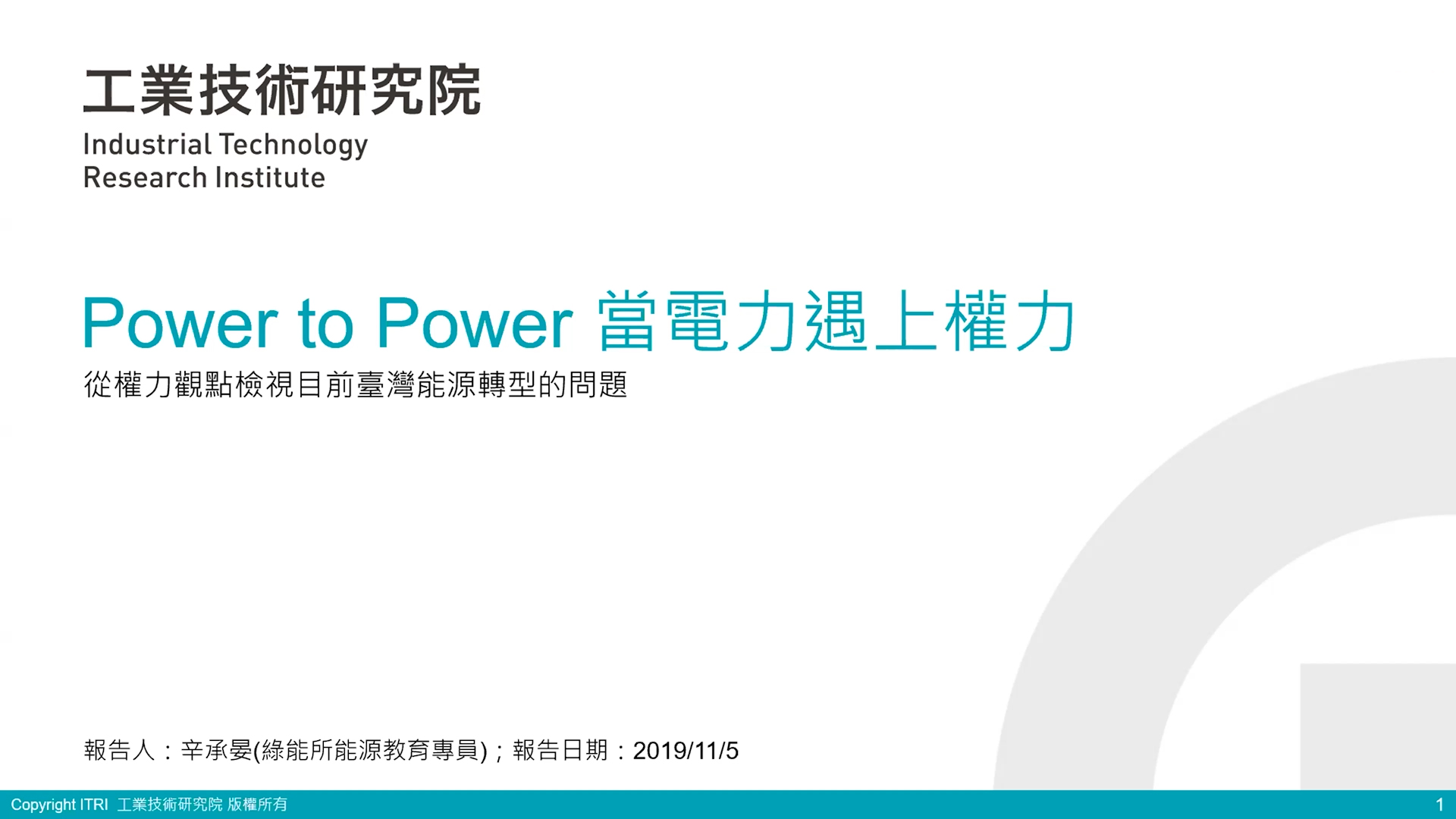 工業技術研究院
Industrial Technology
Research Institute

Power to Power 當電力遇上權力
從權力觀點檢視目前臺灣能源轉型的問題

報告人：辛承晏(綠能所能源教育專員)；報告日期：2019/11/5

Copyright ITRI 工業技術研究院 版權所有 1